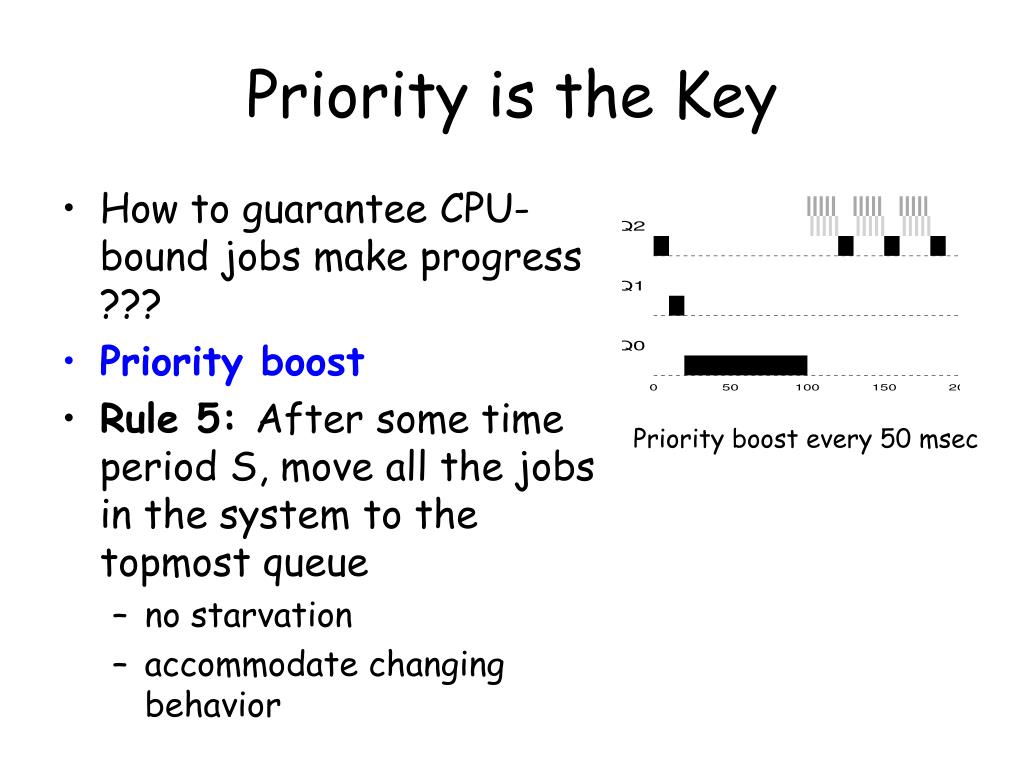 Priority is the Key

• How to guarantee CPU-bound jobs make progress ???
• Priority boost
• Rule 5: After some time period S, move all the jobs in the system to the topmost queue
– no starvation
– accommodate changing behavior

Q2
Q1
Q0
0 50 100 150 20

Priority boost every 50 msec